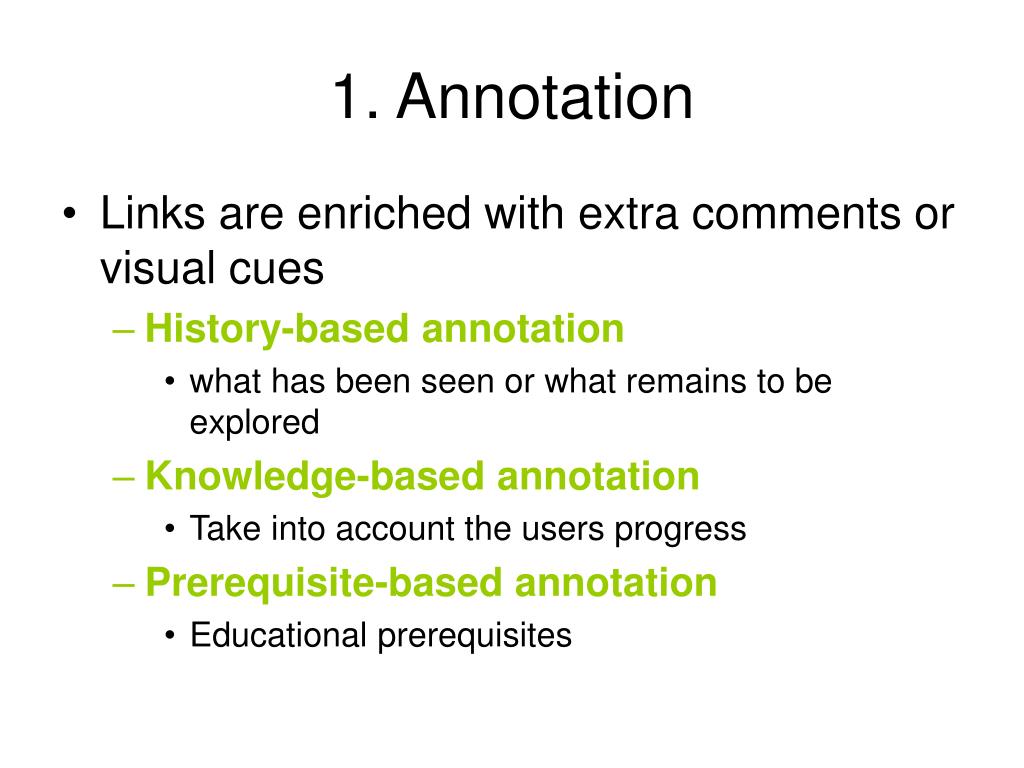 1. Annotation

• Links are enriched with extra comments or visual cues

– History-based annotation

• what has been seen or what remains to be explored

– Knowledge-based annotation

• Take into account the users progress

– Prerequisite-based annotation

• Educational prerequisites